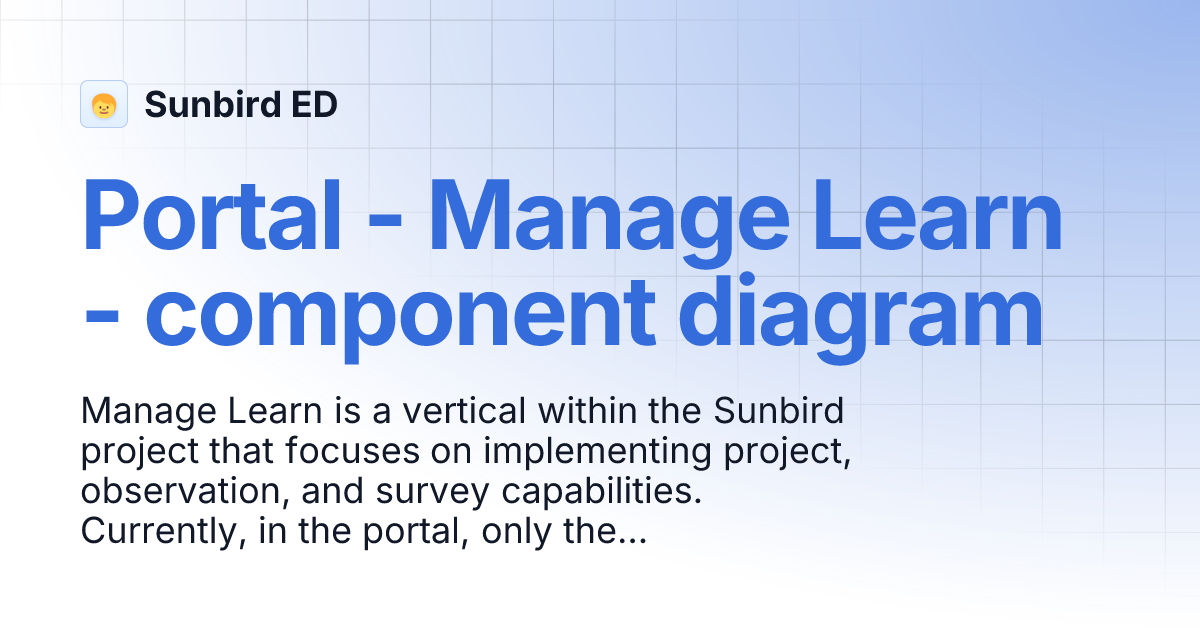 Sunbird ED

Portal - Manage Learn - component diagram

Manage Learn is a vertical within the Sunbird project that focuses on implementing project, observation, and survey capabilities. Currently, in the portal, only the...